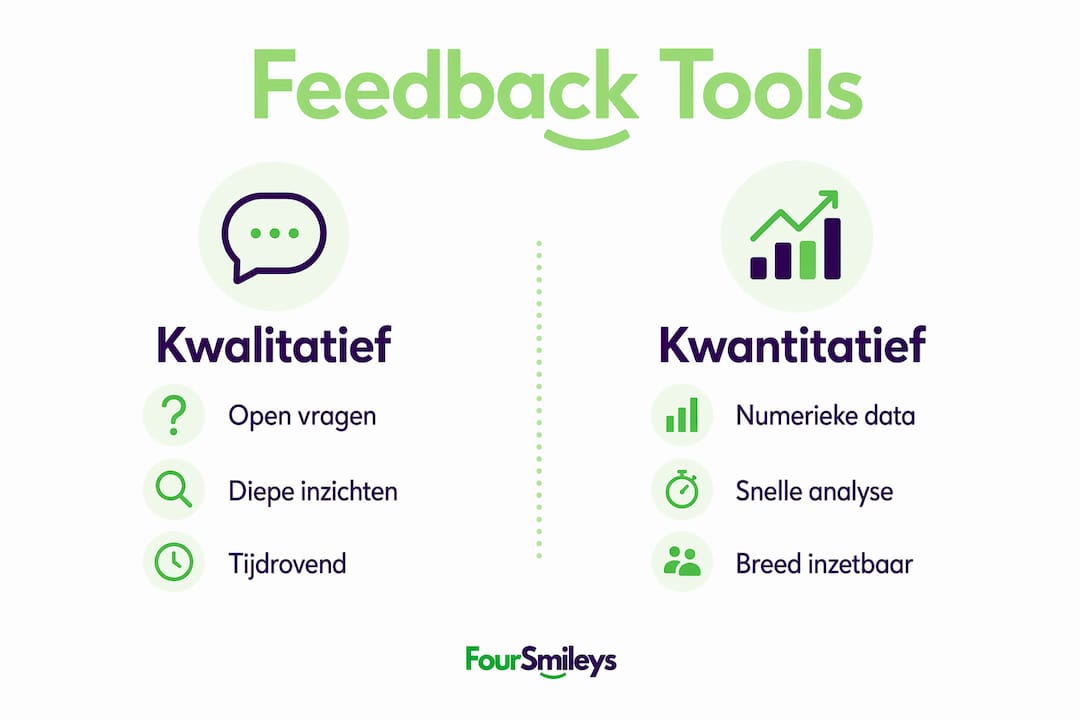 Feedback Tools

Kwalitatief

Open vragen

Diepe inzichten

Tijdrovend

Kwantitatief

Numerieke data

Snelle analyse

Breed inzetbaar

FourSmileys